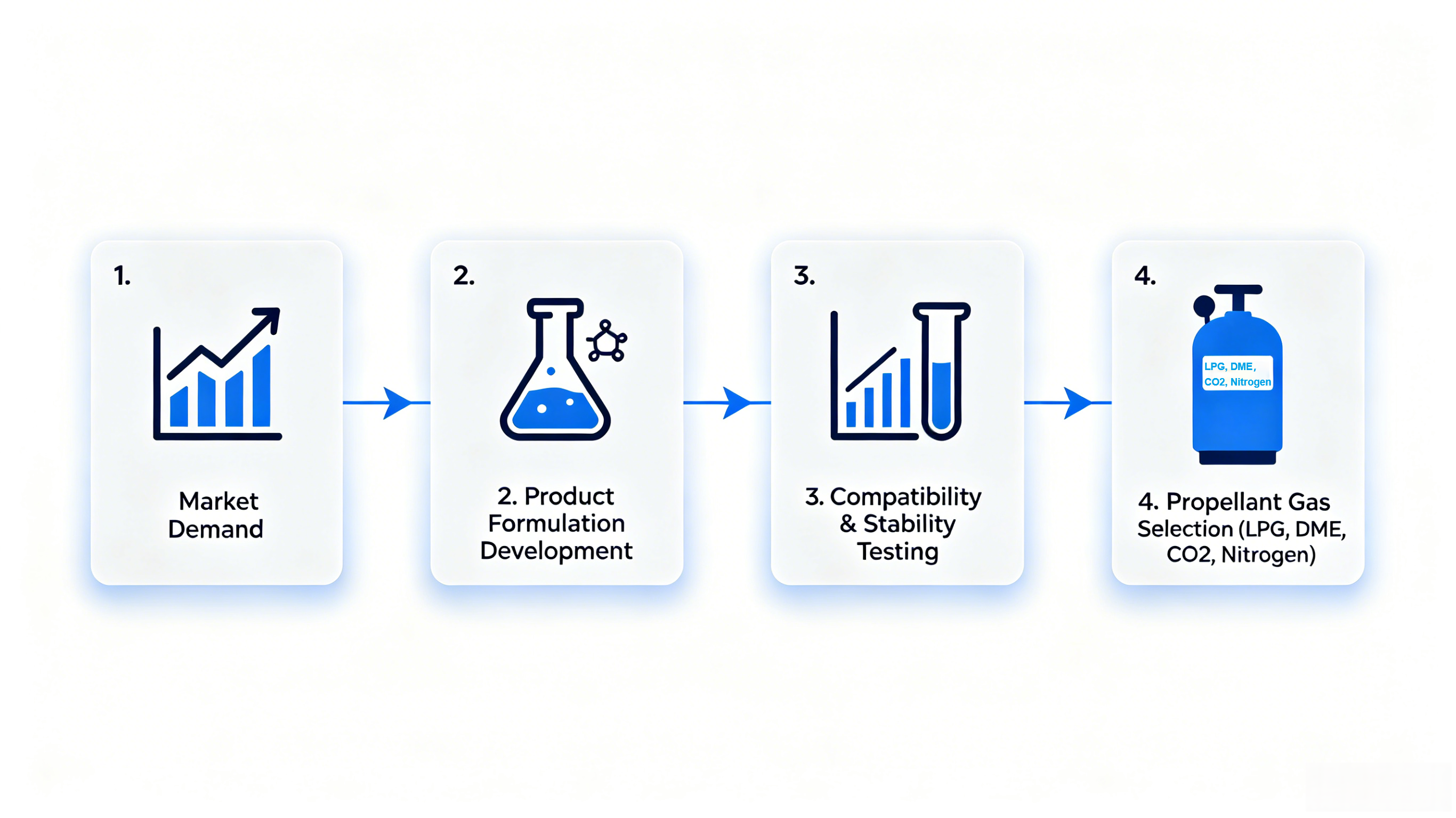 1.

Market Demand

2.

2. Product Formulation Development

3.

3. Compatibility & Stability Testing

4.

LPG, DME, CO2, Nitrogen

4. Propellant Gas Selection (LPG, DME, CO2, Nitrogen)